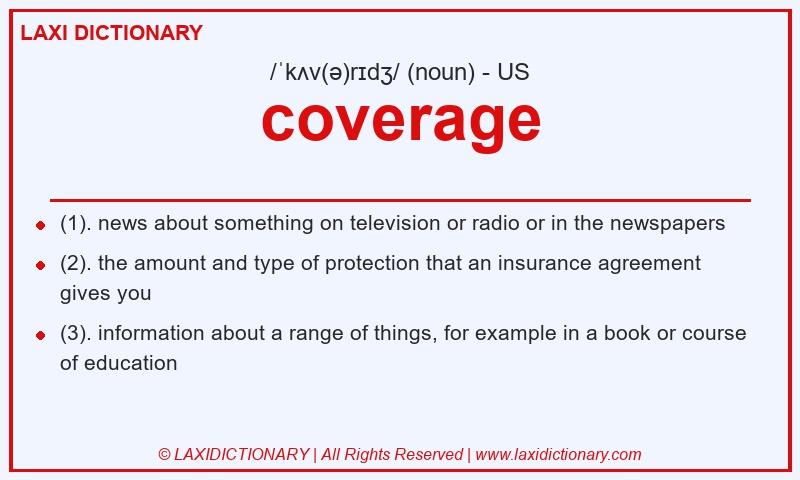 LAXI DICTIONARY

/ˈkʌv(ə)rɪdʒ/ (noun) - US

coverage

- (1). news about something on television or radio or in the newspapers
- (2). the amount and type of protection that an insurance agreement gives you
- (3). information about a range of things, for example in a book or course of education

© LAXIDICTIONARY | All Rights Reserved | www.laxidictionary.com